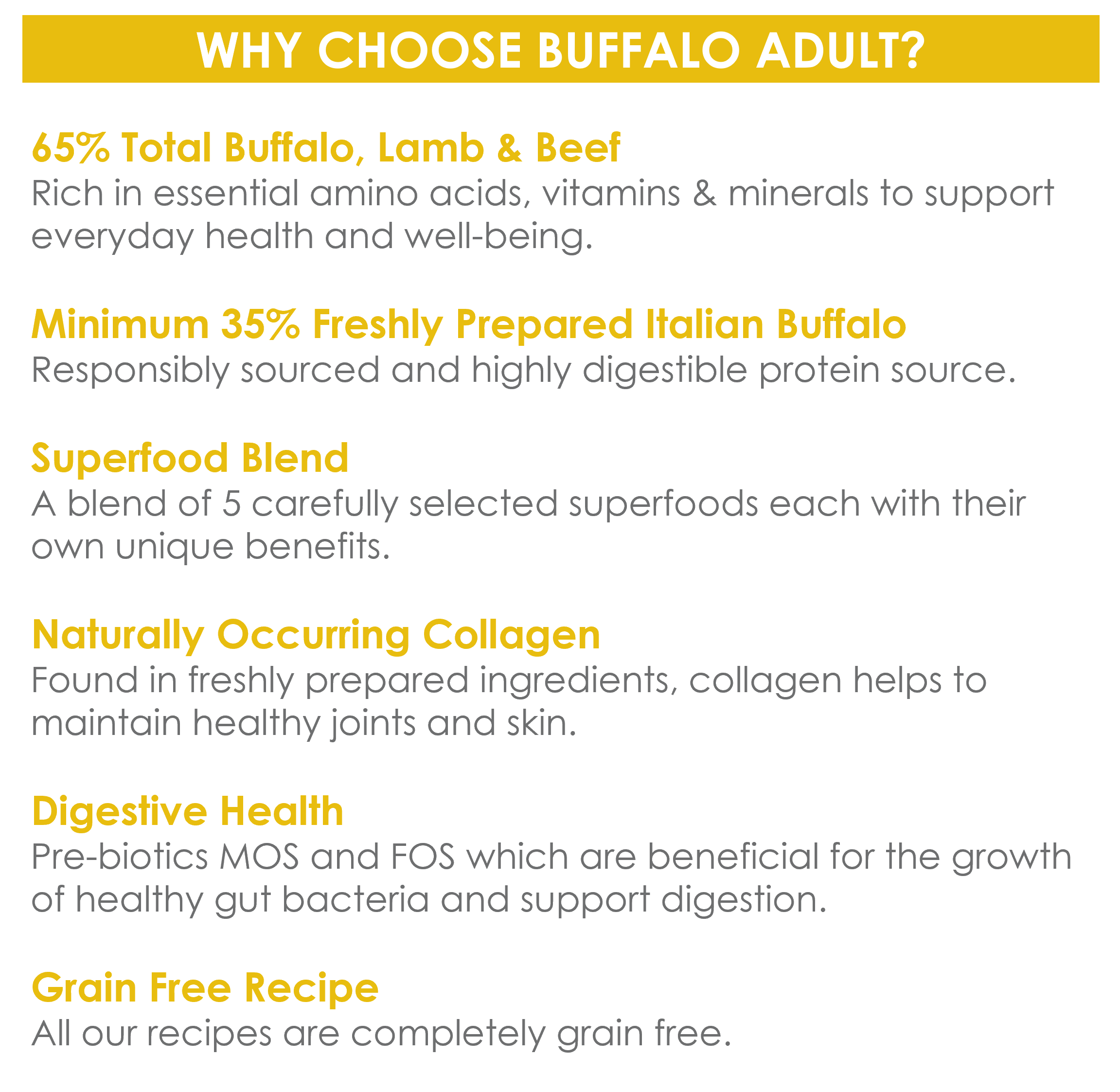 WHY CHOOSE BUFFALO ADULT?

65% Total Buffalo, Lamb & Beef
Rich in essential amino acids, vitamins & minerals to support everyday health and well-being.

Minimum 35% Freshly Prepared Italian Buffalo
Responsibly sourced and highly digestible protein source.

Superfood Blend
A blend of 5 carefully selected superfoods each with their own unique benefits.

Naturally Occurring Collagen
Found in freshly prepared ingredients, collagen helps to maintain healthy joints and skin.

Digestive Health
Pre-biotics MOS and FOS which are beneficial for the growth of healthy gut bacteria and support digestion.

Grain Free Recipe
All our recipes are completely grain free.